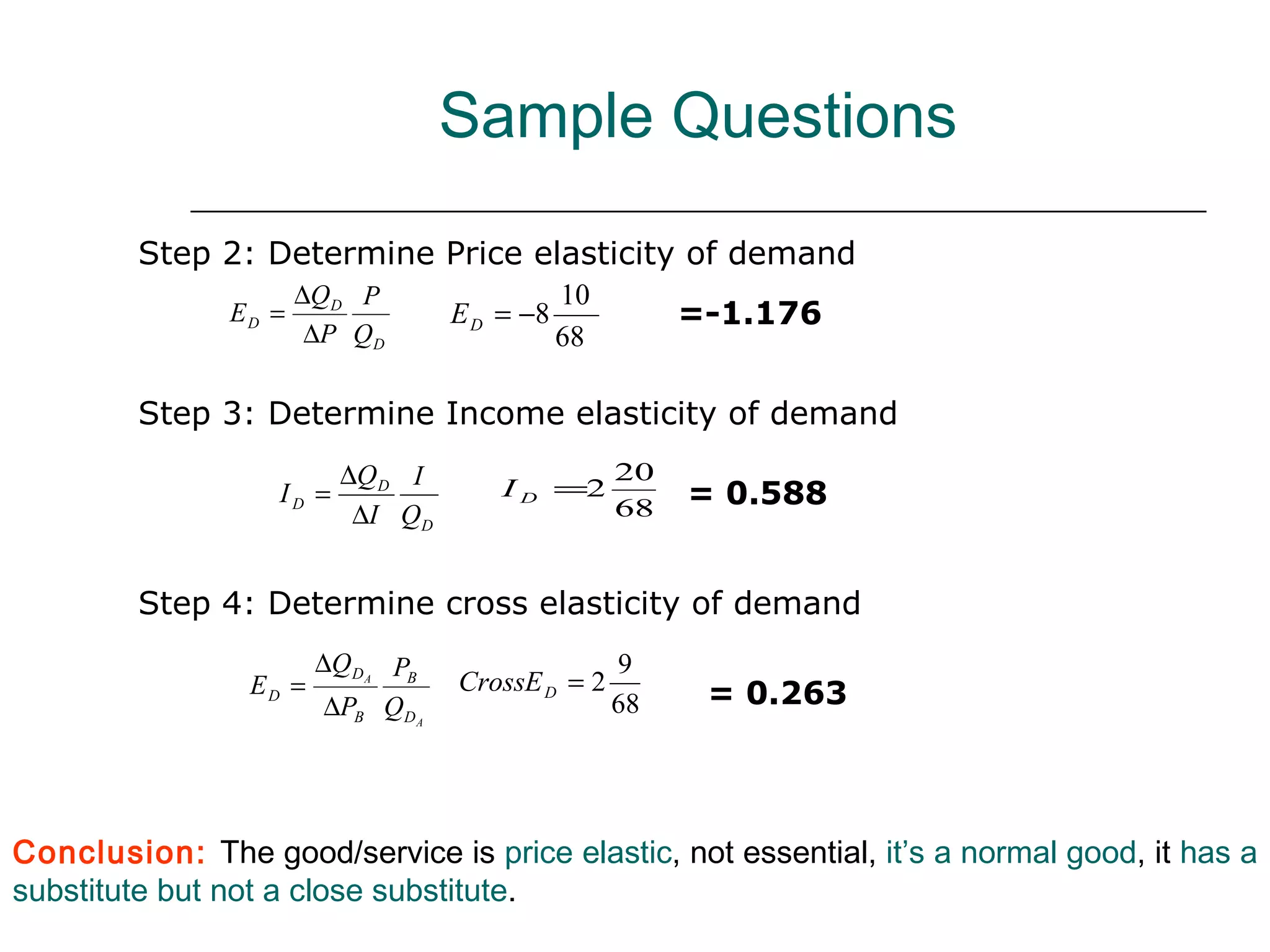 Sample Questions

Step 2: Determine Price elasticity of demand

$E_D = \frac{\Delta Q_D}{\Delta P} \frac{P}{Q_D}$ $E_D = -8 \frac{10}{68}$ =-1.176

Step 3: Determine Income elasticity of demand

$I_D = \frac{\Delta Q_D}{\Delta I} \frac{I}{Q_D}$ $I_D = 2 \frac{20}{68}$ = 0.588

Step 4: Determine cross elasticity of demand

$E_D = \frac{\Delta Q_{D_A}}{\Delta P_B} \frac{P_B}{Q_{D_A}}$ $CrossE_D = 2 \frac{9}{68}$ = 0.263

Conclusion: The good/service is price elastic, not essential, it's a normal good, it has a substitute but not a close substitute.